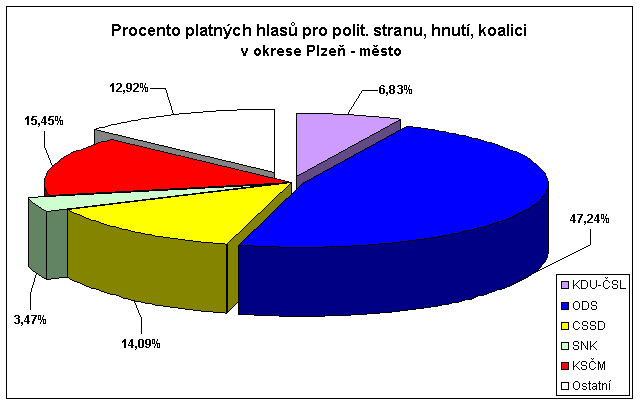 Procento platných hlasů pro polit. stranu, hnutí, koalici
v okrese Plzeň - město

12,92%
6,83%
15,45%
47,24%
3,47%
14,09%

KDU-ČSL
ODS
CSSD
SNK
KSČM
Ostatní